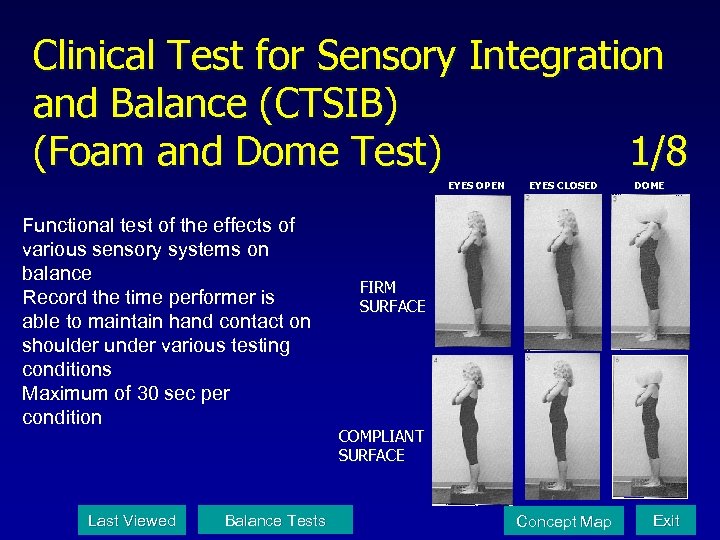 Clinical Test for Sensory Integration and Balance (CTSIB) (Foam and Dome Test) 1/8

Functional test of the effects of various sensory systems on balance
Record the time performer is able to maintain hand contact on shoulder under various testing conditions
Maximum of 30 sec per condition

EYES OPEN EYES CLOSED DOME

1 2 3

FIRM SURFACE

4 5 6

COMPLIANT SURFACE

Last Viewed Balance Tests Concept Map Exit